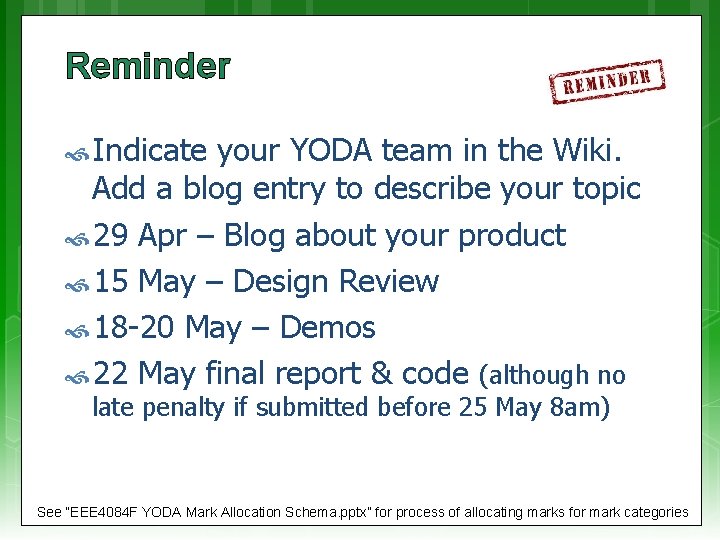 Reminder

REMINDER

Indicate your YODA team in the Wiki. Add a blog entry to describe your topic

29 Apr – Blog about your product

15 May – Design Review

18-20 May – Demos

22 May final report & code (although no late penalty if submitted before 25 May 8am)

See "EEE4084F YODA Mark Allocation Schema.pptx" for process of allocating marks for mark categories